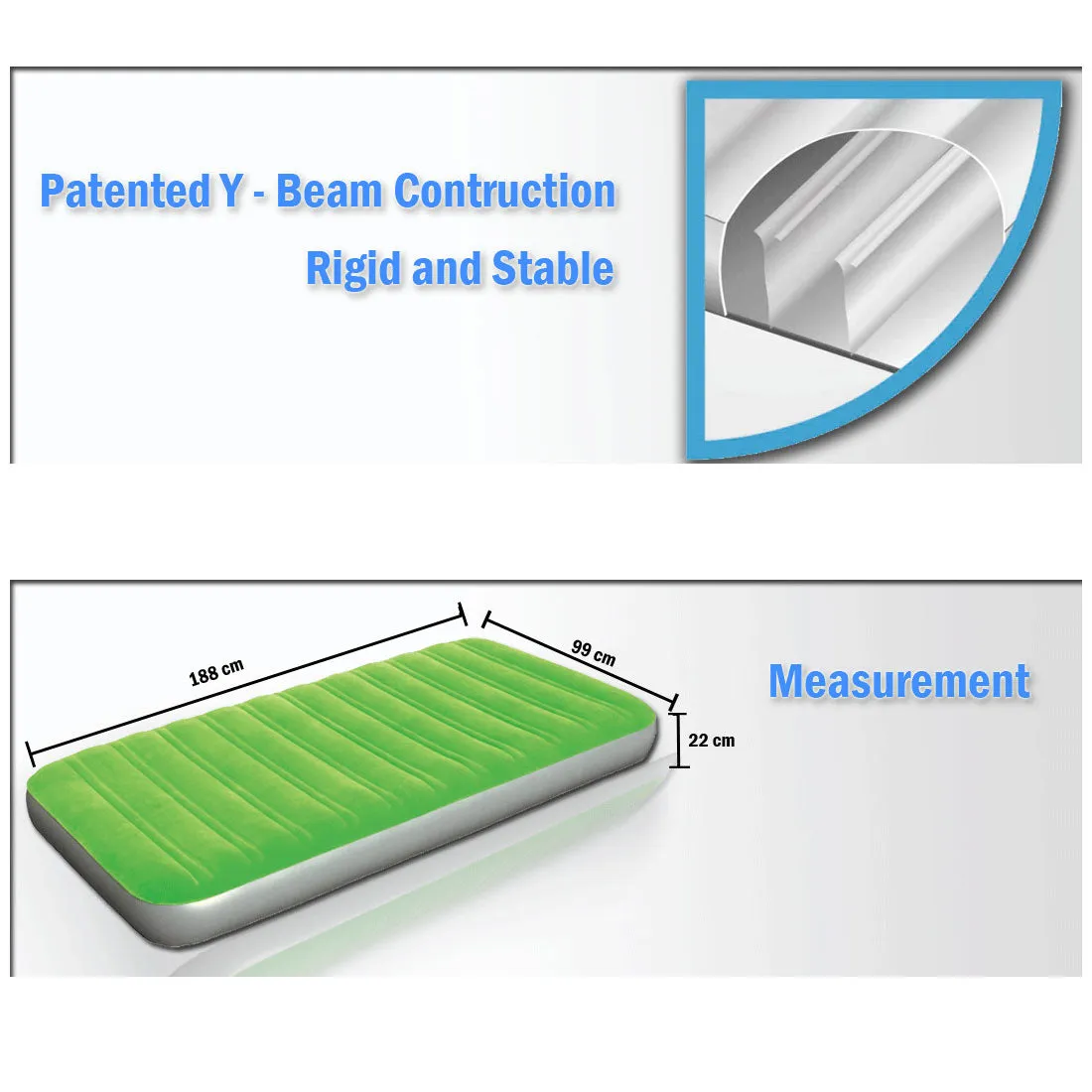 Patented Y - Beam Contruction

Rigid and Stable

188 cm

99 cm

22 cm

Measurement